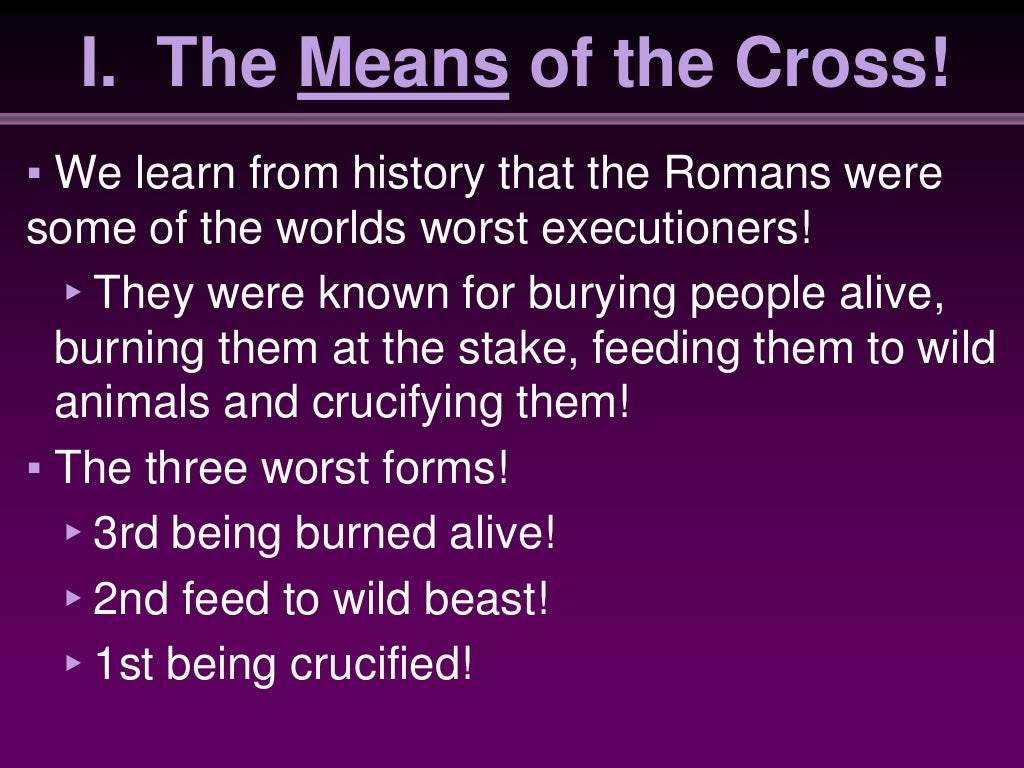 I. The Means of the Cross!

▪ We learn from history that the Romans were some of the worlds worst executioners!

▸ They were known for burying people alive, burning them at the stake, feeding them to wild animals and crucifying them!

▪ The three worst forms!

▸ 3rd being burned alive!

▸ 2nd feed to wild beast!

▸ 1st being crucified!